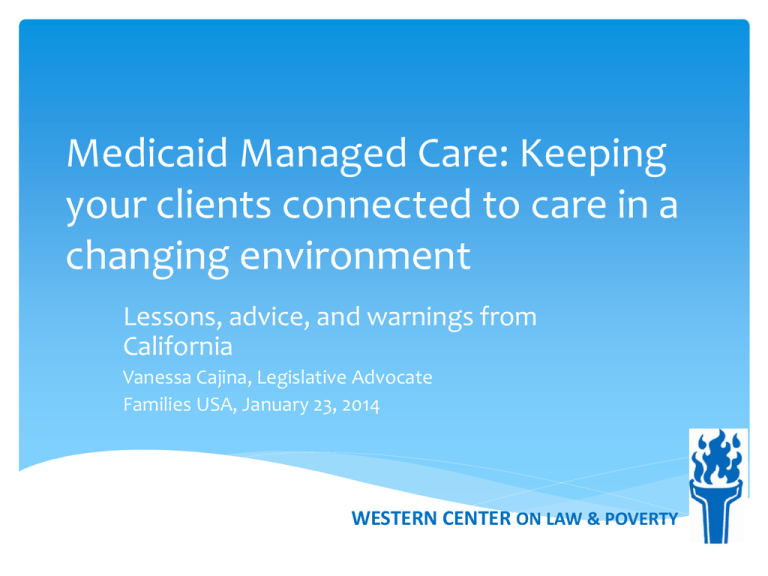 Medicaid Managed Care: Keeping your clients connected to care in a changing environment

Lessons, advice, and warnings from California

Vanessa Cajina, Legislative Advocate

Families USA, January 23, 2014

WESTERN CENTER ON LAW & POVERTY